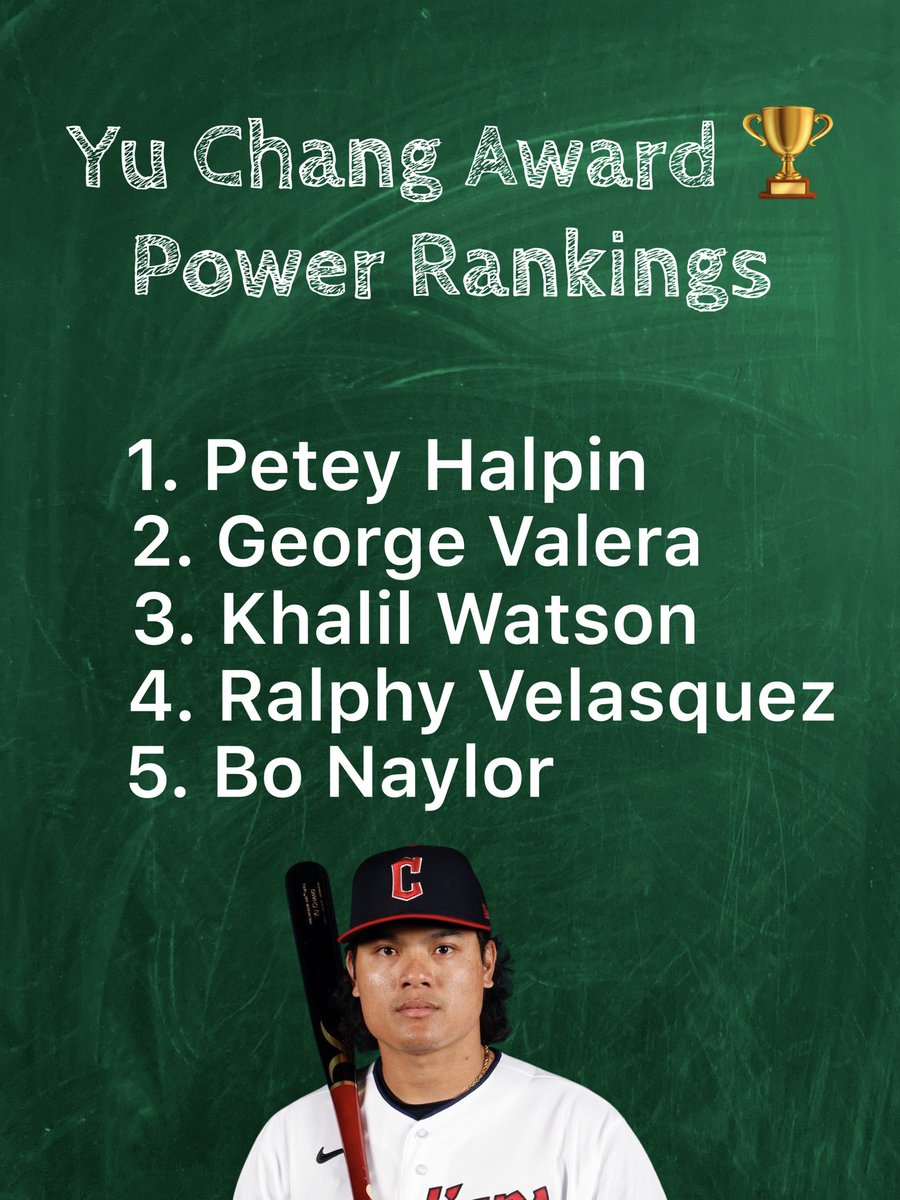 Yu Chang Award 🏆
Power Rankings

1. Petey Halpin
2. George Valera
3. Khalil Watson
4. Ralphy Velasquez
5. Bo Naylor

C